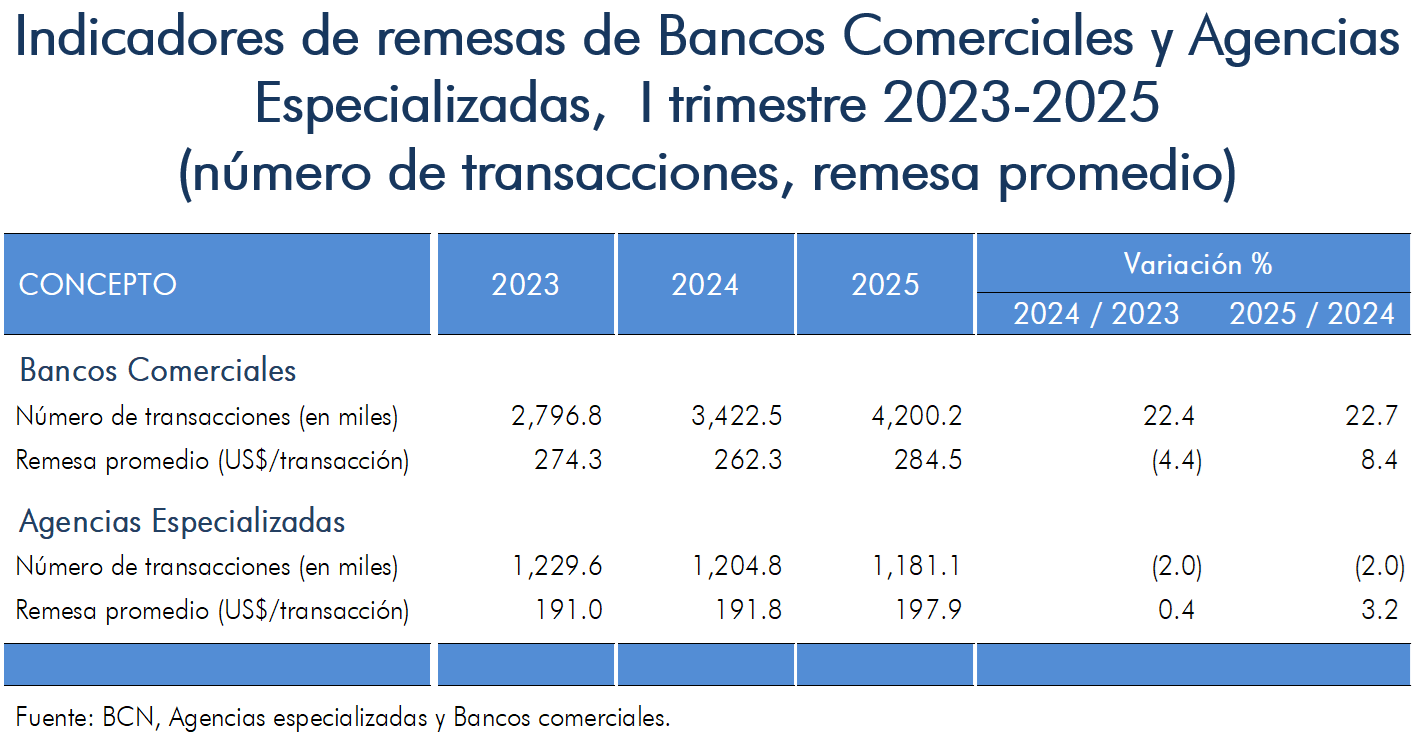 Indicadores de remesas de Bancos Comerciales y Agencias Especializadas, I trimestre 2023-2025
(número de transacciones, remesa promedio)

| CONCEPTO | 2023 | 2024 | 2025 | Variación % 2024 / 2023 | Variación % 2025 / 2024 |
|---|---|---|---|---|---|
| Bancos Comerciales | | | | | |
| Número de transacciones (en miles) | 2,796.8 | 3,422.5 | 4,200.2 | 22.4 | 22.7 |
| Remesa promedio (US$/transacción) | 274.3 | 262.3 | 284.5 | (4.4) | 8.4 |
| Agencias Especializadas | | | | | |
| Número de transacciones (en miles) | 1,229.6 | 1,204.8 | 1,181.1 | (2.0) | (2.0) |
| Remesa promedio (US$/transacción) | 191.0 | 191.8 | 197.9 | 0.4 | 3.2 |

Fuente: BCN, Agencias especializadas y Bancos comerciales.